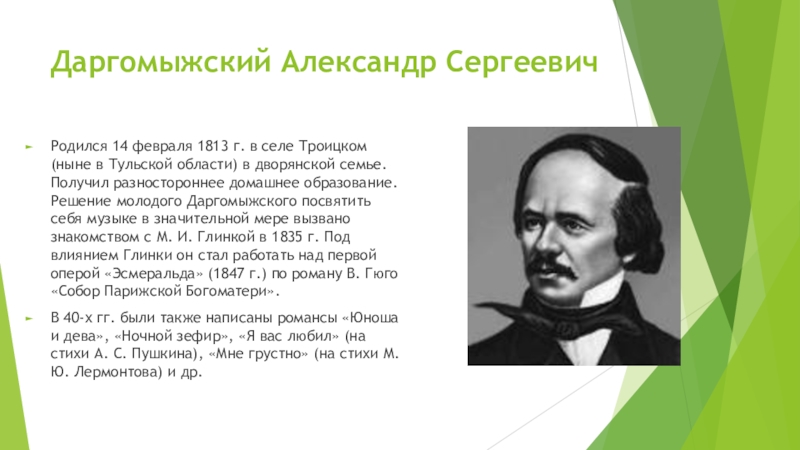 Даргомыжский Александр Сергеевич

Родился 14 февраля 1813 г. в селе Троицком (ныне в Тульской области) в дворянской семье. Получил разностороннее домашнее образование. Решение молодого Даргомыжского посвятить себя музыке в значительной мере вызвано знакомством с М. И. Глинкой в 1835 г. Под влиянием Глинки он стал работать над первой оперой «Эсмеральда» (1847 г.) по роману В. Гюго «Собор Парижской Богоматери».

В 40-х гг. были также написаны романсы «Юноша и дева», «Ночной зефир», «Я вас любил» (на стихи А. С. Пушкина), «Мне грустно» (на стихи М. Ю. Лермонтова) и др.